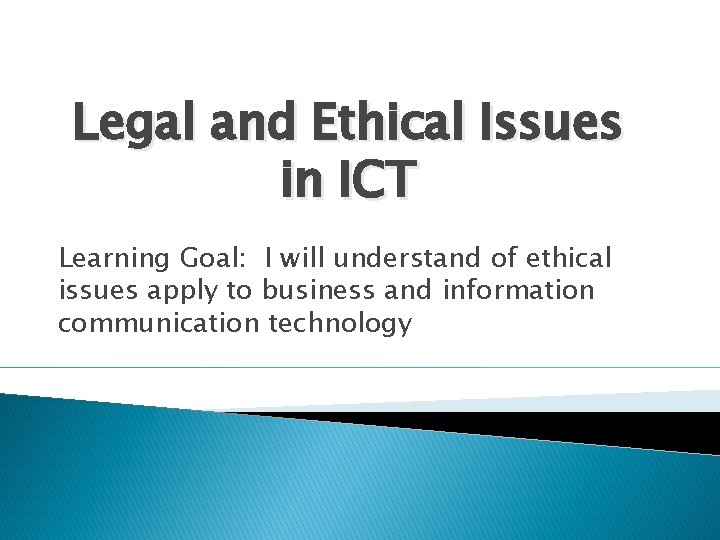 Legal and Ethical Issues in ICT

Learning Goal: I will understand of ethical issues apply to business and information communication technology